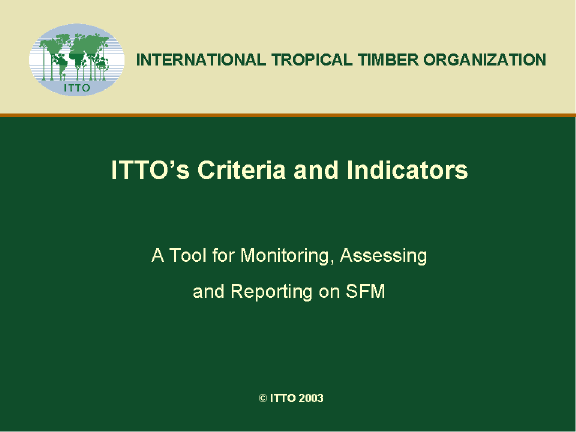 ITTO

INTERNATIONAL TROPICAL TIMBER ORGANIZATION

ITTO's Criteria and Indicators

A Tool for Monitoring, Assessing and Reporting on SFM

© ITTO 2003